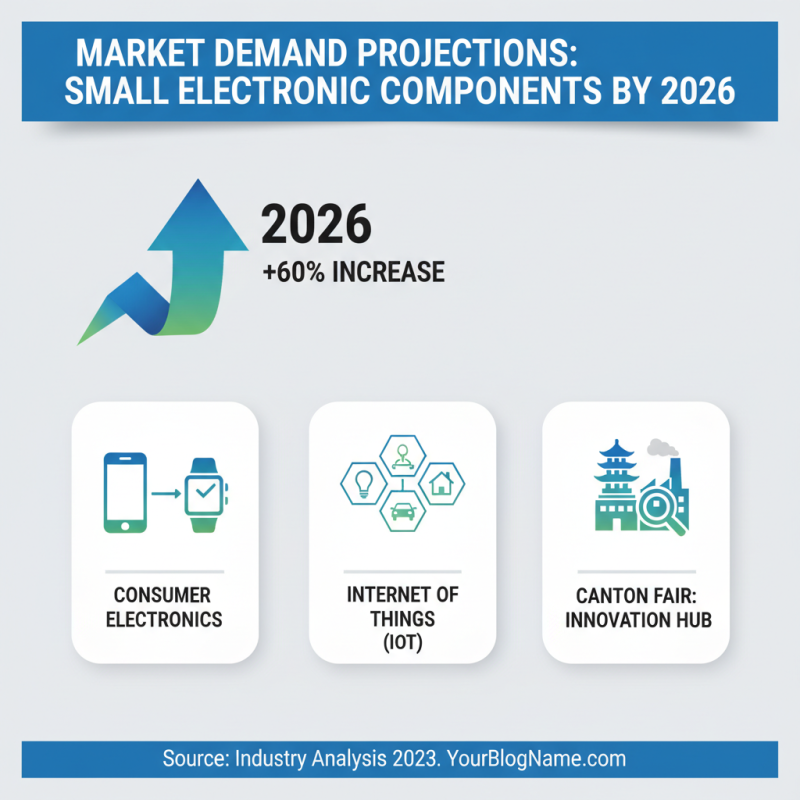 MARKET DEMAND PROJECTIONS: SMALL ELECTRONIC COMPONENTS BY 2026

2026
+60% INCREASE

CONSUMER ELECTRONICS

INTERNET OF THINGS (IOT)

CANTON FAIR: INNOVATION HUB

Source: Industry Analysis 2023. YourBlogName.com